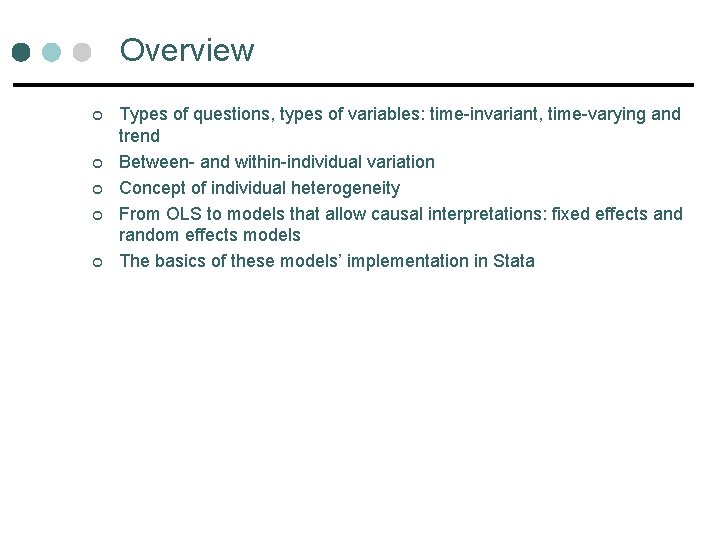 Overview

• Types of questions, types of variables: time-invariant, time-varying and trend
• Between- and within-individual variation
• Concept of individual heterogeneity
• From OLS to models that allow causal interpretations: fixed effects and random effects models
• The basics of these models' implementation in Stata